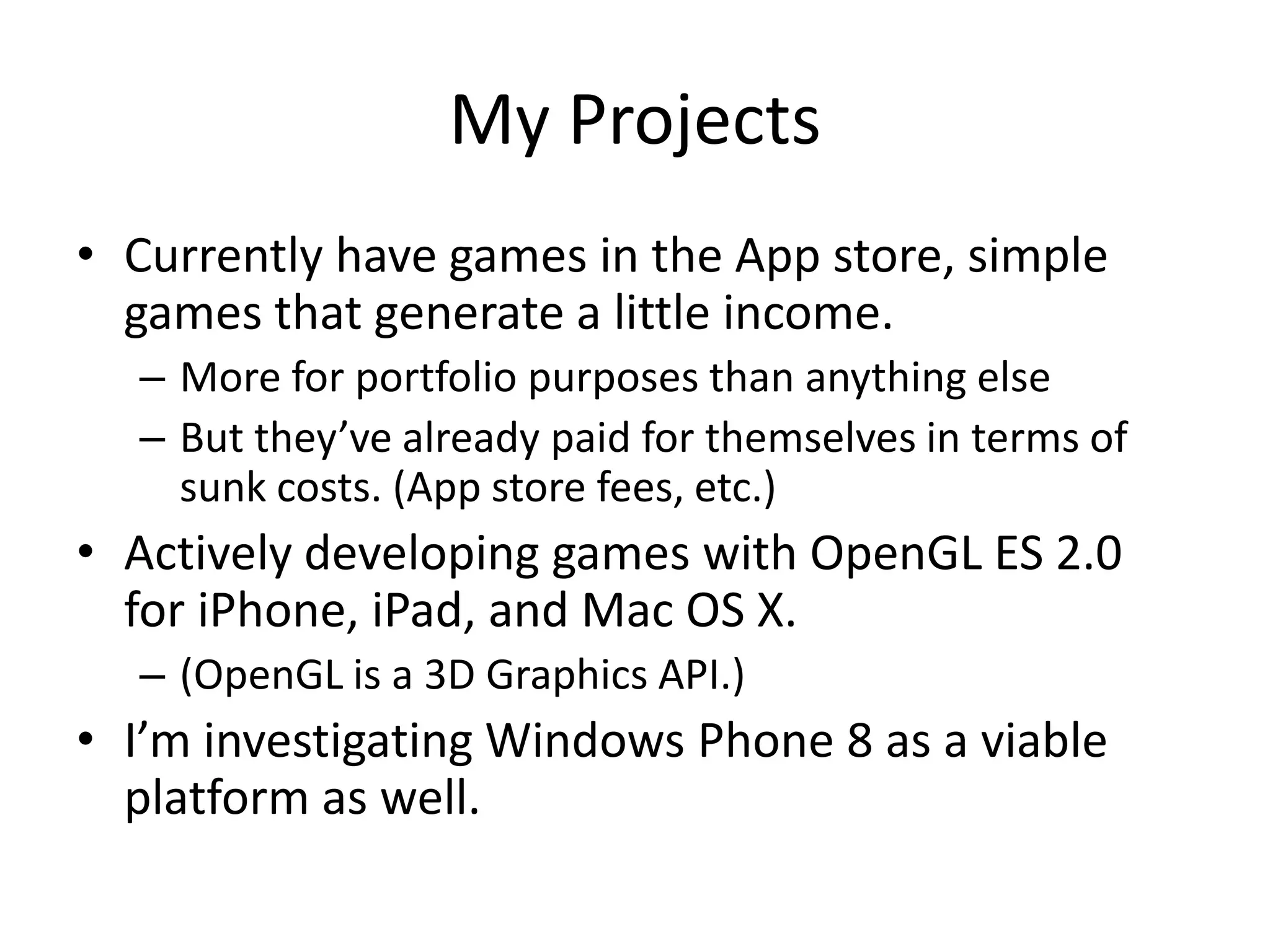 My Projects

• Currently have games in the App store, simple games that generate a little income.
  – More for portfolio purposes than anything else
  – But they’ve already paid for themselves in terms of sunk costs. (App store fees, etc.)
• Actively developing games with OpenGL ES 2.0 for iPhone, iPad, and Mac OS X.
  – (OpenGL is a 3D Graphics API.)
• I’m investigating Windows Phone 8 as a viable platform as well.